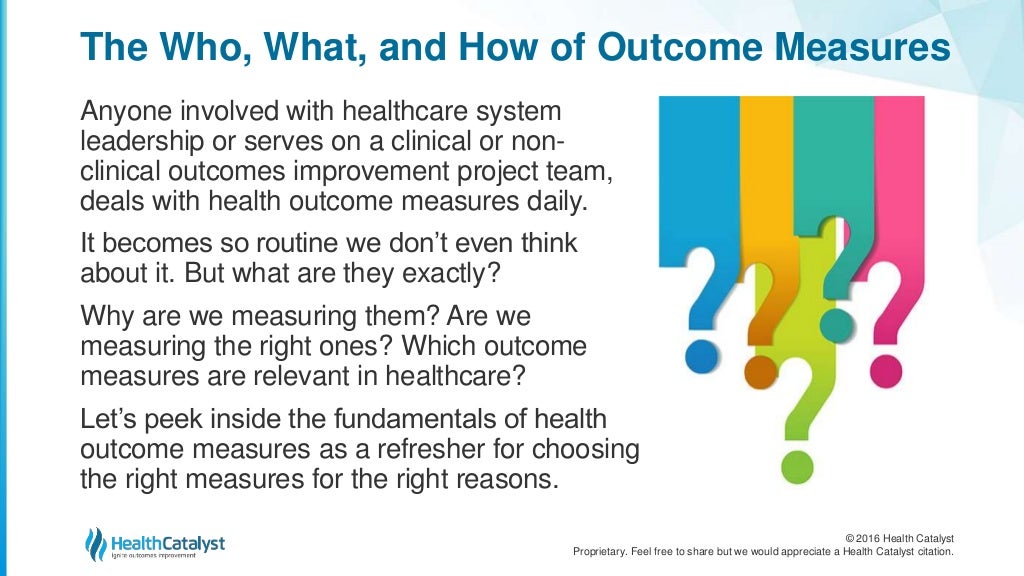 The Who, What, and How of Outcome Measures

Anyone involved with healthcare system leadership or serves on a clinical or non-clinical outcomes improvement project team, deals with health outcome measures daily.

It becomes so routine we don't even think about it. But what are they exactly?

Why are we measuring them? Are we measuring the right ones? Which outcome measures are relevant in healthcare?

Let's peek inside the fundamentals of health outcome measures as a refresher for choosing the right measures for the right reasons.

HealthCatalyst
Ignite outcomes improvement

© 2016 Health Catalyst
Proprietary. Feel free to share but we would appreciate a Health Catalyst citation.